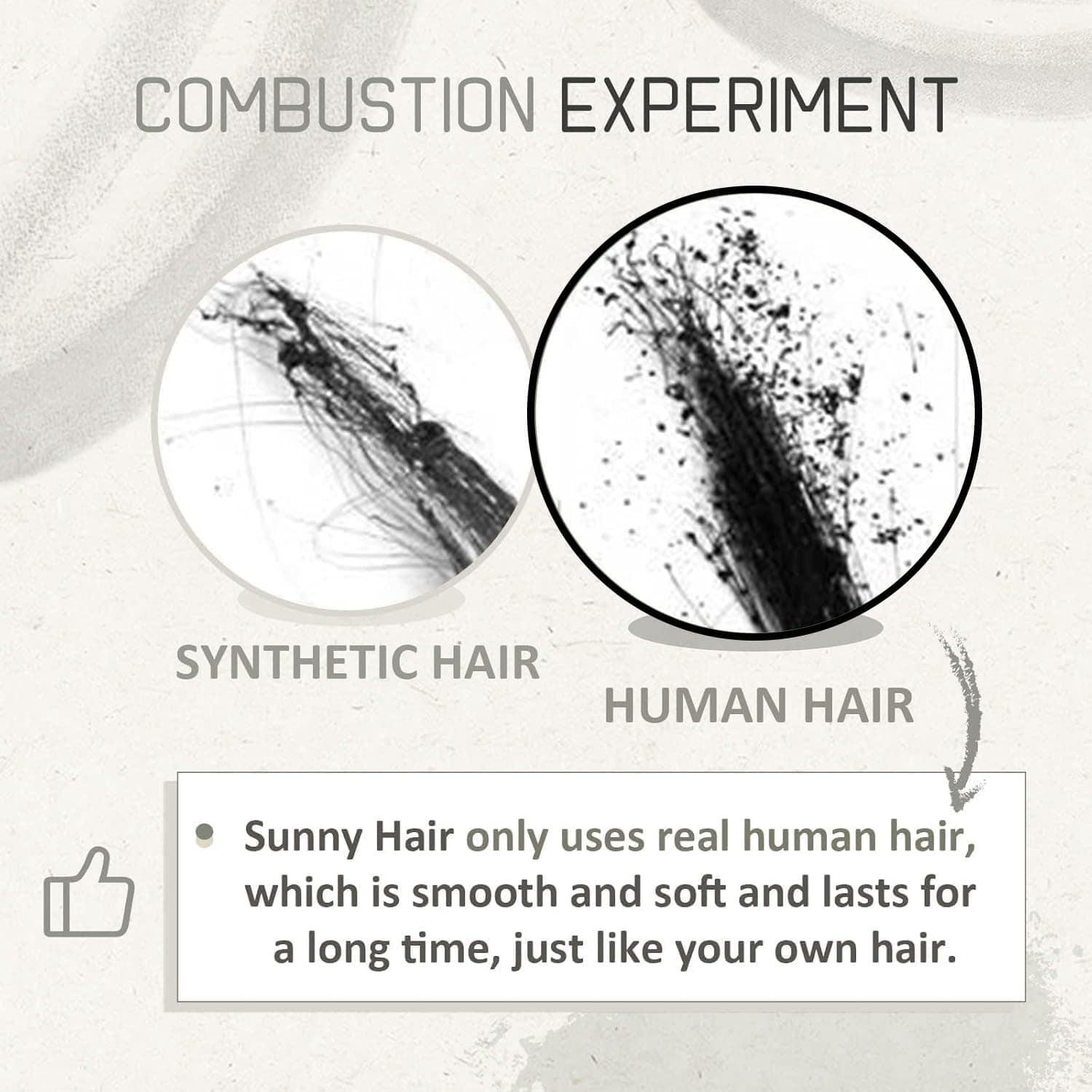 COMBUSTION EXPERIMENT

SYNTHETIC HAIR

HUMAN HAIR

Sunny Hair only uses real human hair, which is smooth and soft and lasts for a long time, just like your own hair.